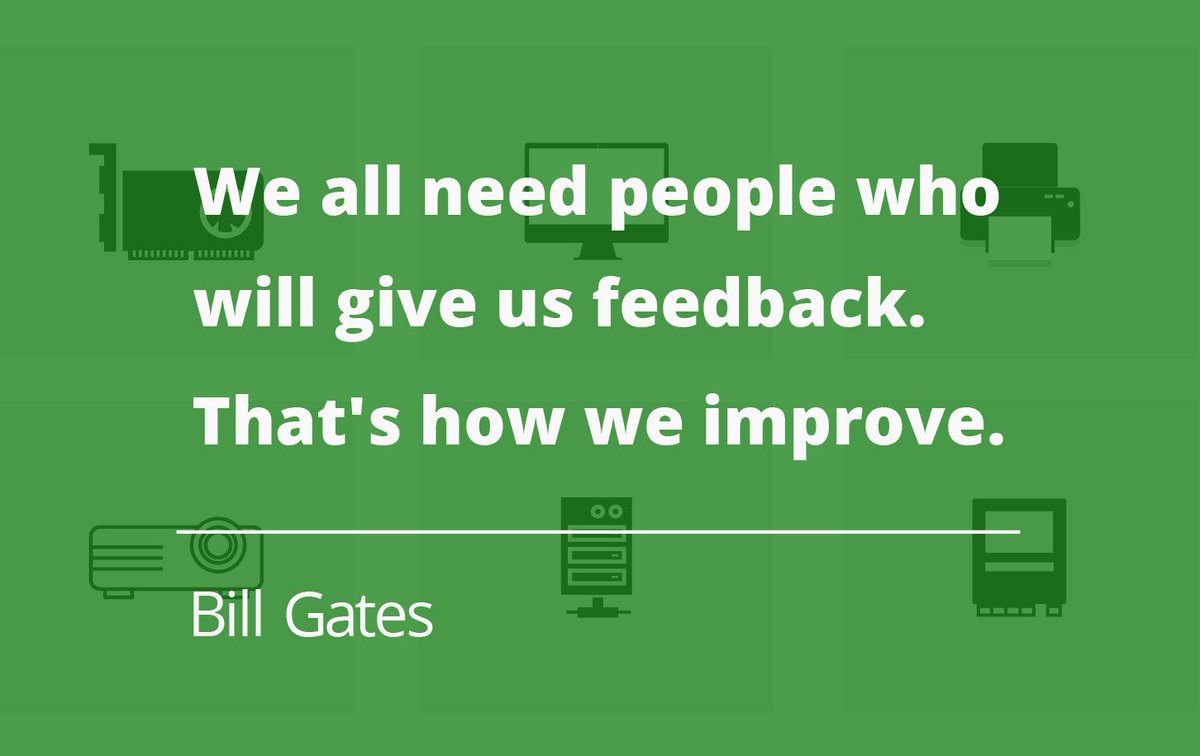 We all need people who will give us feedback. That's how we improve.

Bill Gates